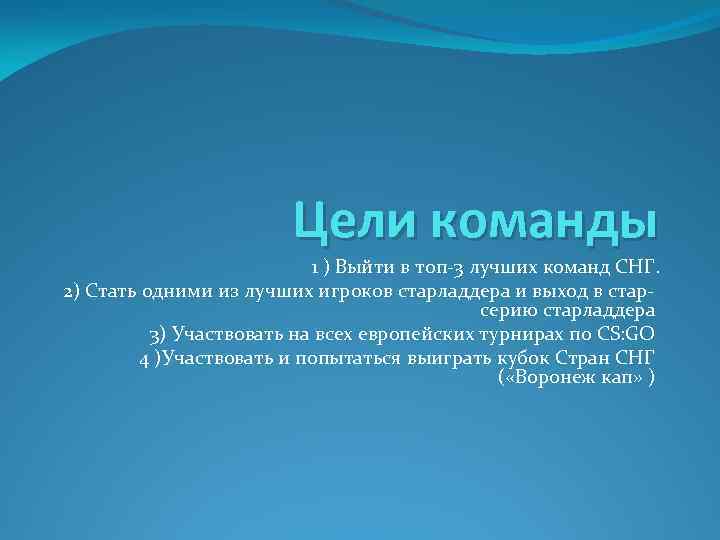 Цели команды

1 ) Выйти в топ-3 лучших команд СНГ.
2) Стать одними из лучших игроков старладдера и выход в стар-серию старладдера
3) Участвовать на всех европейских турнирах по CS:GO
4 )Участвовать и попытаться выиграть кубок Стран СНГ («Воронеж кап» )